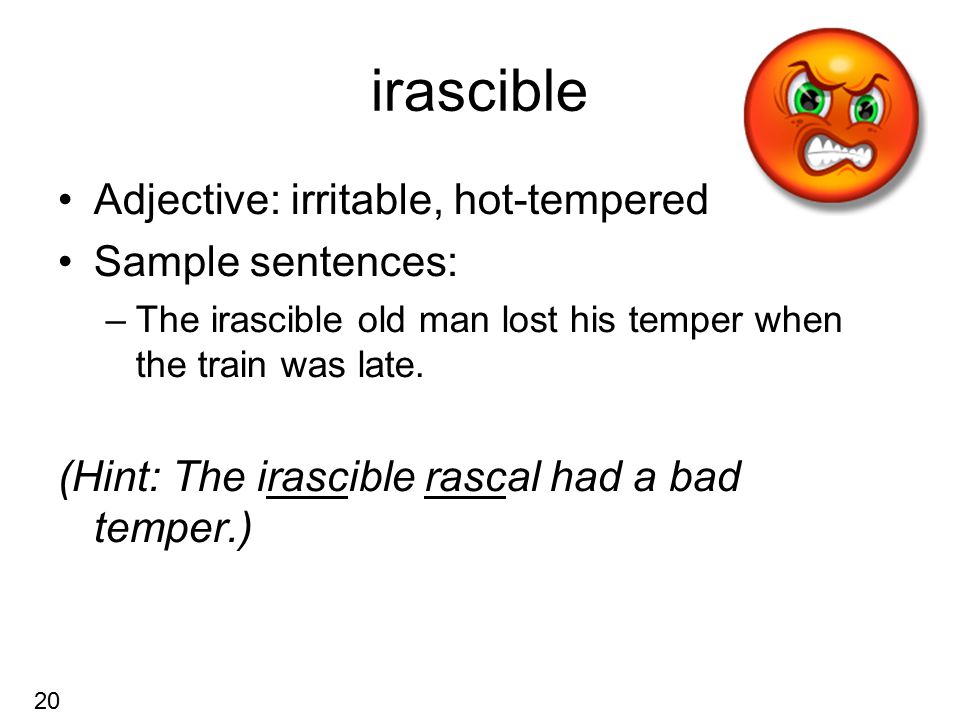 irascible

• Adjective: irritable, hot-tempered
• Sample sentences:
– The irascible old man lost his temper when the train was late.

(Hint: The irascible rascal had a bad temper.)

20